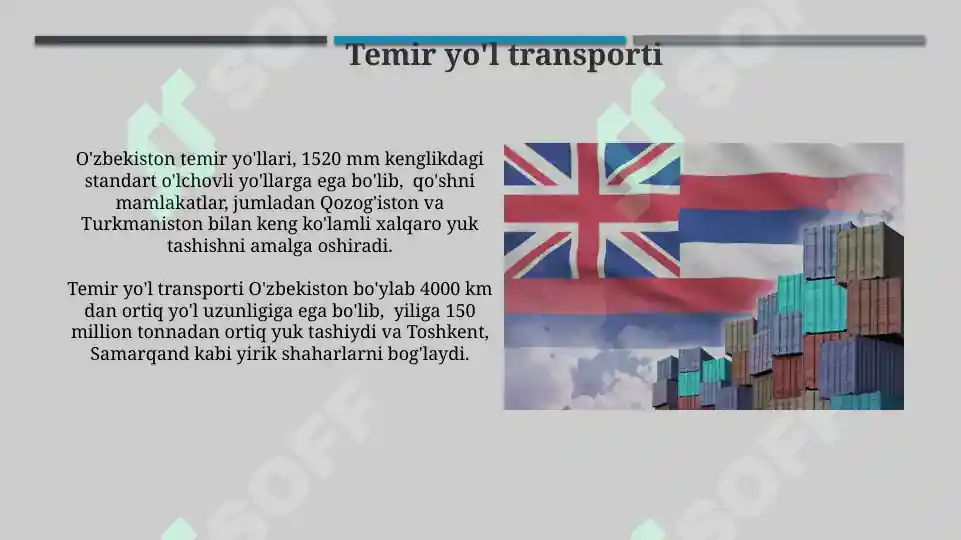 Temir yo'l transporti

O'zbekiston temir yo'llari, 1520 mm kenglikdagi standart o'lchovli yo'llarga ega bo'lib, qo'shni mamlakatlar, jumladan Qozog'iston va Turkmaniston bilan keng ko'lamli xalqaro yuk tashishni amalga oshiradi.

Temir yo'l transporti O'zbekiston bo'ylab 4000 km dan ortiq yo'l uzunligiga ega bo'lib, yiliga 150 million tonnadan ortiq yuk tashiydi va Toshkent, Samarqand kabi yirik shaharlarni bog'laydi.

SOFF

SOFF

SOFF

SOFF